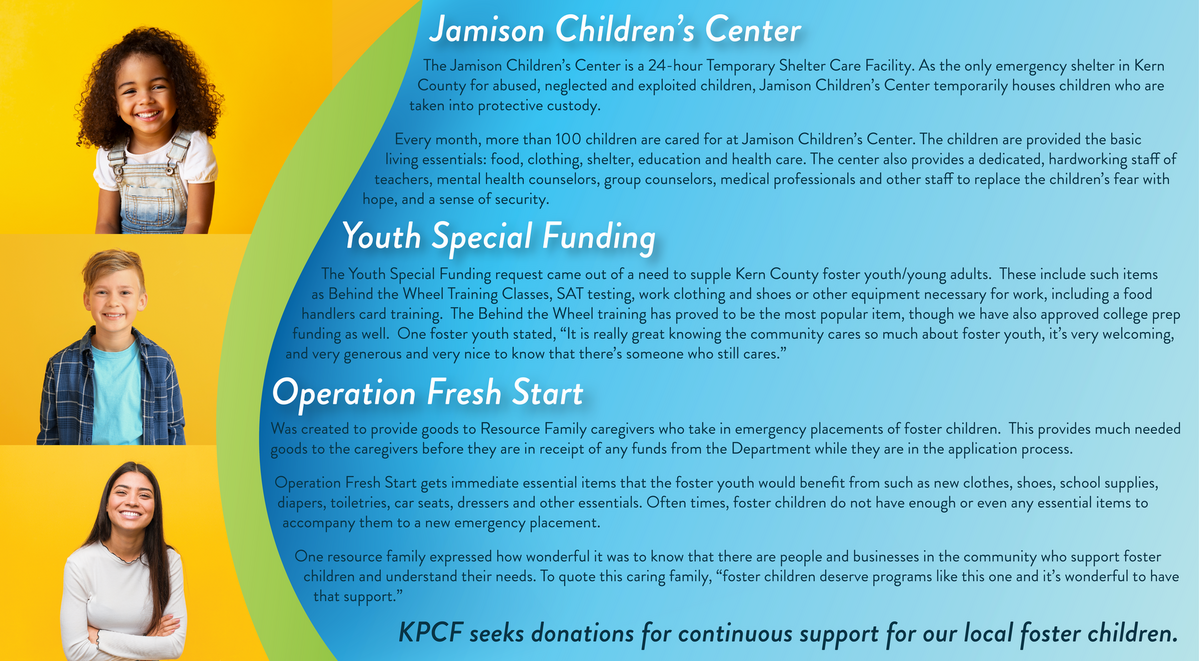 Jamison Children's Center

The Jamison Children's Center is a 24-hour Temporary Shelter Care Facility. As the only emergency shelter in Kern County for abused, neglected and exploited children, Jamison Children's Center temporarily houses children who are taken into protective custody.

Every month, more than 100 children are cared for at Jamison Children's Center. The children are provided the basic living essentials: food, clothing, shelter, education and health care. The center also provides a dedicated, hardworking staff of teachers, mental health counselors, group counselors, medical professionals and other staff to replace the children's fear with hope, and a sense of security.

Youth Special Funding

The Youth Special Funding request came out of a need to supple Kern County foster youth/young adults. These include such items as Behind the Wheel Training Classes, SAT testing, work clothing and shoes or other equipment necessary for work, including a food handlers card training. The Behind the Wheel training has proved to be the most popular item, though we have also approved college prep funding as well. One foster youth stated, "It is really great knowing the community cares so much about foster youth, it's very welcoming, and very generous and very nice to know that there's someone who still cares."

Operation Fresh Start

Was created to provide goods to Resource Family caregivers who take in emergency placements of foster children. This provides much needed goods to the caregivers before they are in receipt of any funds from the Department while they are in the application process.

Operation Fresh Start gets immediate essential items that the foster youth would benefit from such as new clothes, shoes, school supplies, diapers, toiletries, car seats, dressers and other essentials. Often times, foster children do not have enough or even any essential items to accompany them to a new emergency placement.

One resource family expressed how wonderful it was to know that there are people and businesses in the community who support foster children and understand their needs. To quote this caring family, "foster children deserve programs like this one and it's wonderful to have that support."

KPCF seeks donations for continuous support for our local foster children.